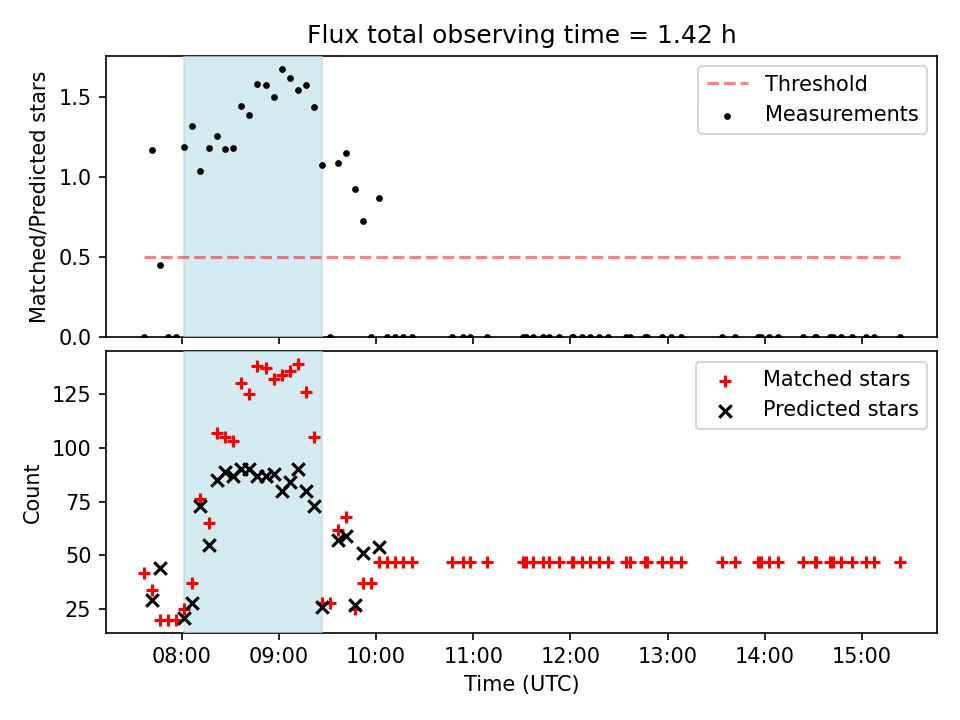 Flux total observing time = 1.42 h

Matched/Predicted stars

1.5
1.0
0.5
0.0

Threshold
Measurements

Count

125
100
75
50
25

Matched stars
Predicted stars

08:00
09:00
10:00
11:00
12:00
13:00
14:00
15:00

Time (UTC)